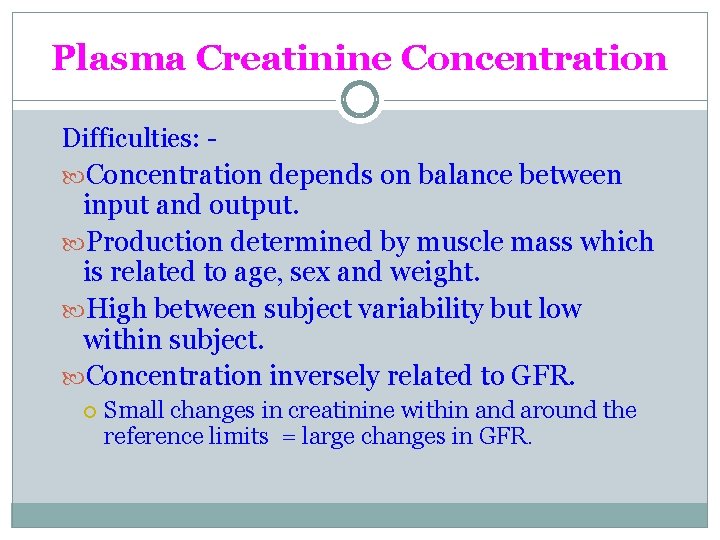 Plasma Creatinine Concentration

Difficulties: -

Concentration depends on balance between input and output.

Production determined by muscle mass which is related to age, sex and weight.

High between subject variability but low within subject.

Concentration inversely related to GFR.

Small changes in creatinine within and around the reference limits = large changes in GFR.